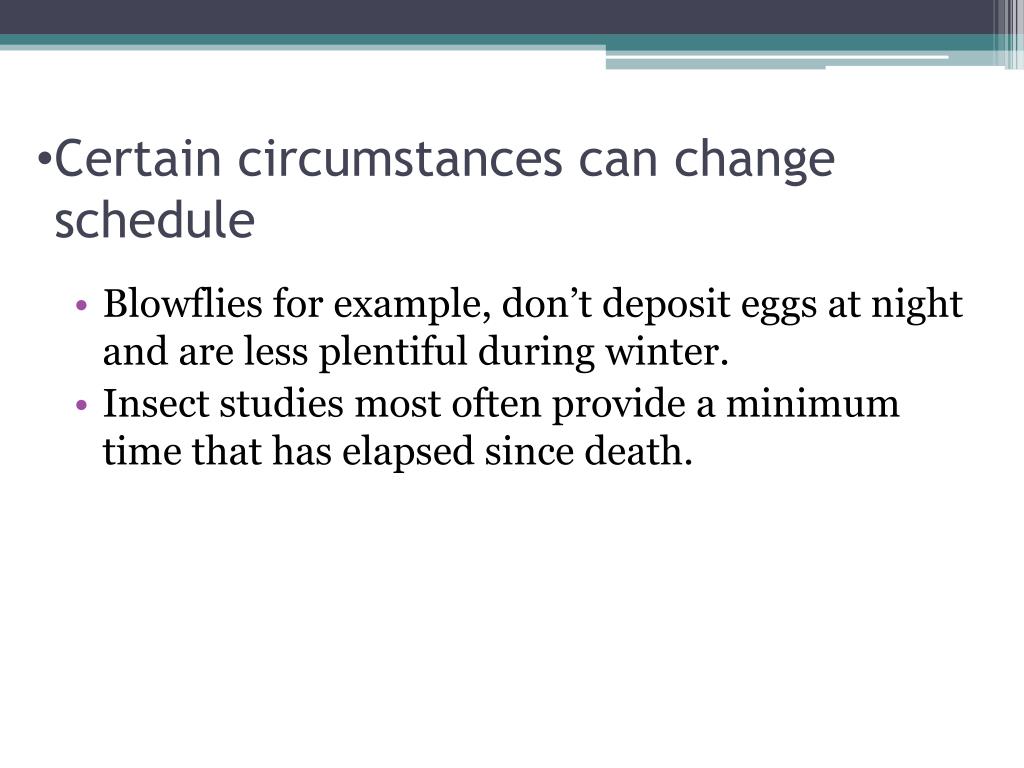 •Certain circumstances can change schedule

• Blowflies for example, don’t deposit eggs at night and are less plentiful during winter.
• Insect studies most often provide a minimum time that has elapsed since death.